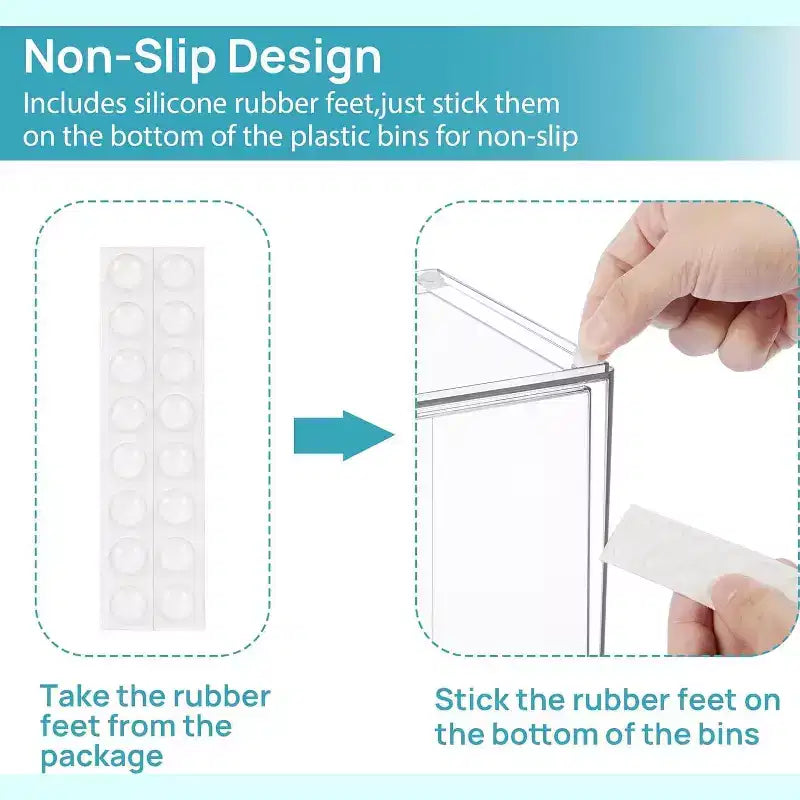 Non-Slip Design

Includes silicone rubber feet,just stick them on the bottom of the plastic bins for non-slip

Take the rubber feet from the package

Stick the rubber feet on the bottom of the bins